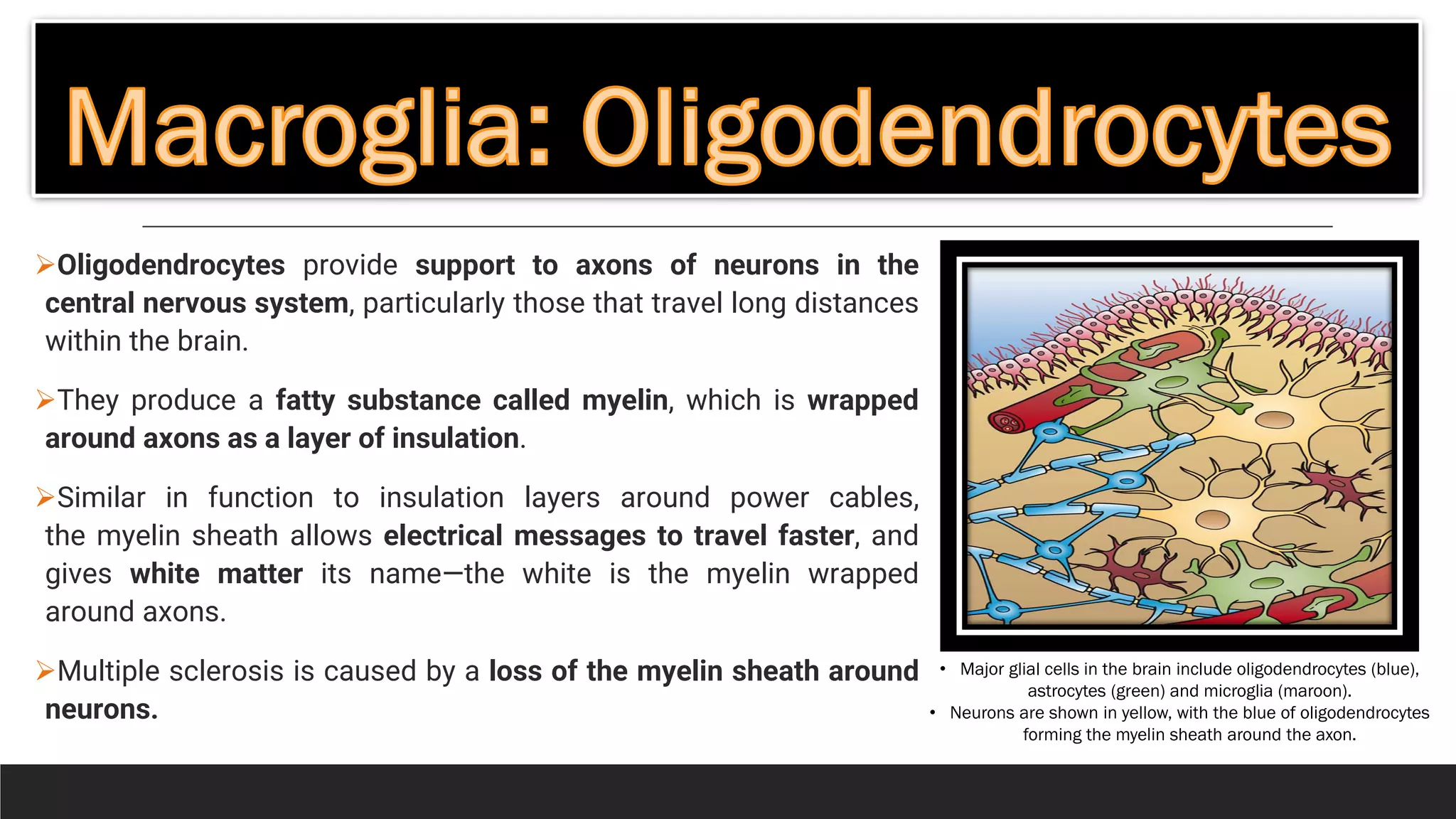 Macroglia: Oligodendrocytes

➢Oligodendrocytes provide support to axons of neurons in the central nervous system, particularly those that travel long distances within the brain.

➢They produce a fatty substance called myelin, which is wrapped around axons as a layer of insulation.

➢Similar in function to insulation layers around power cables, the myelin sheath allows electrical messages to travel faster, and gives white matter its name—the white is the myelin wrapped around axons.

➢Multiple sclerosis is caused by a loss of the myelin sheath around neurons.

• Major glial cells in the brain include oligodendrocytes (blue), astrocytes (green) and microglia (maroon).
• Neurons are shown in yellow, with the blue of oligodendrocytes forming the myelin sheath around the axon.